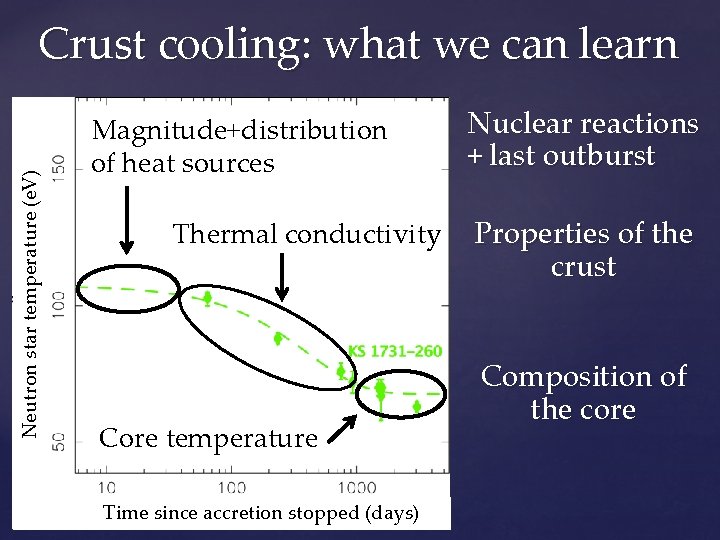 Crust cooling: what we can learn

Magnitude+distribution of heat sources

Thermal conductivity

KS 1731–260

Core temperature

Neutron star temperature (eV)

150

100

50

10

100

1000

Time since accretion stopped (days)

Nuclear reactions + last outburst

Properties of the crust

Composition of the core